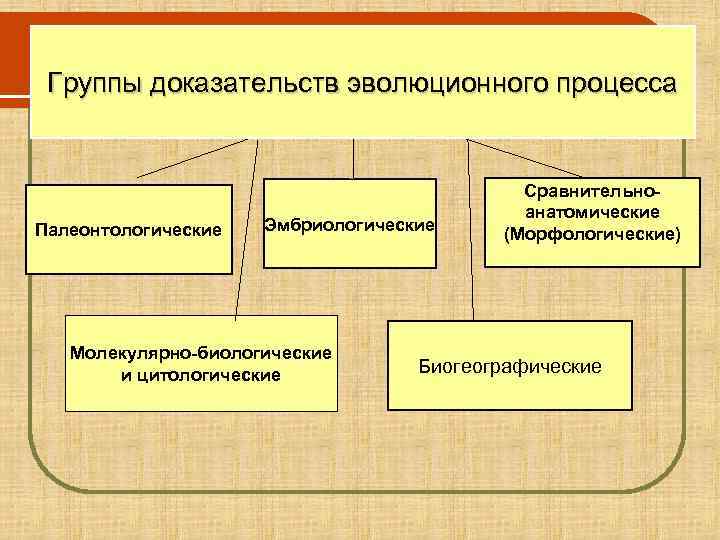 Группы доказательств эволюционного процесса

Палеонтологические

Эмбриологические

Сравнительно-анатомические (Морфологические)

Молекулярно-биологические и цитологические

Биогеографические